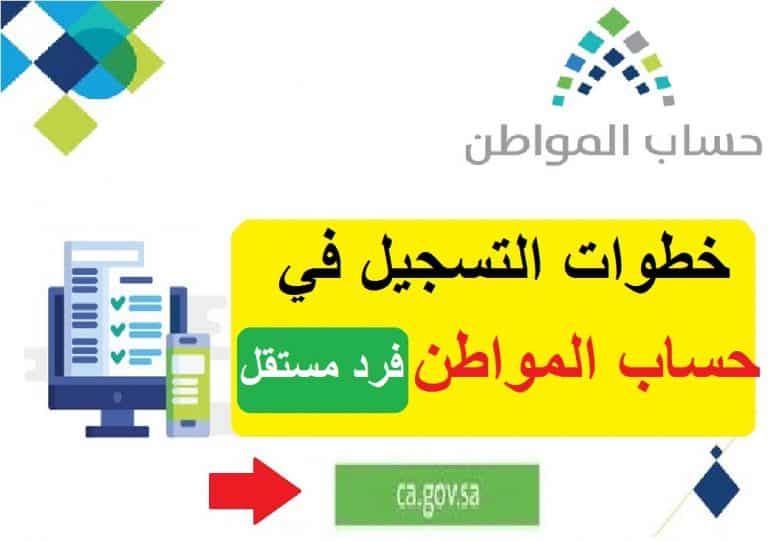 حساب المواطن

خطوات التسجيل في

حساب المواطن فرد مستقل

ca.gov.sa